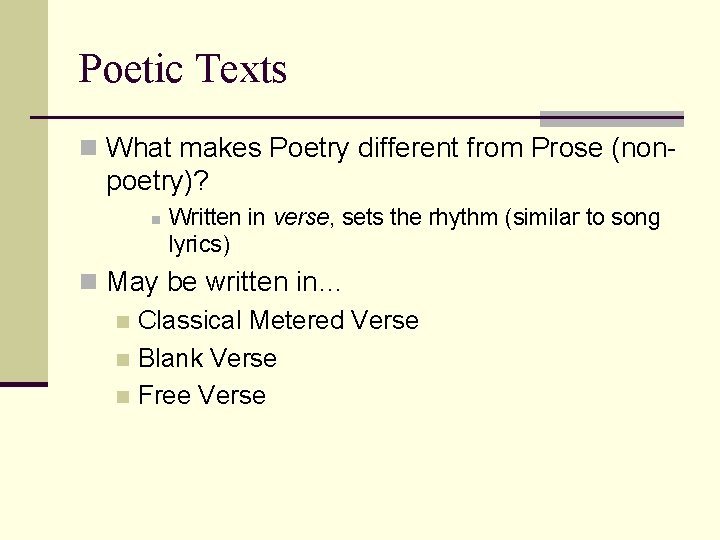 Poetic Texts

What makes Poetry different from Prose (non-poetry)?

Written in verse, sets the rhythm (similar to song lyrics)

May be written in…

Classical Metered Verse

Blank Verse

Free Verse